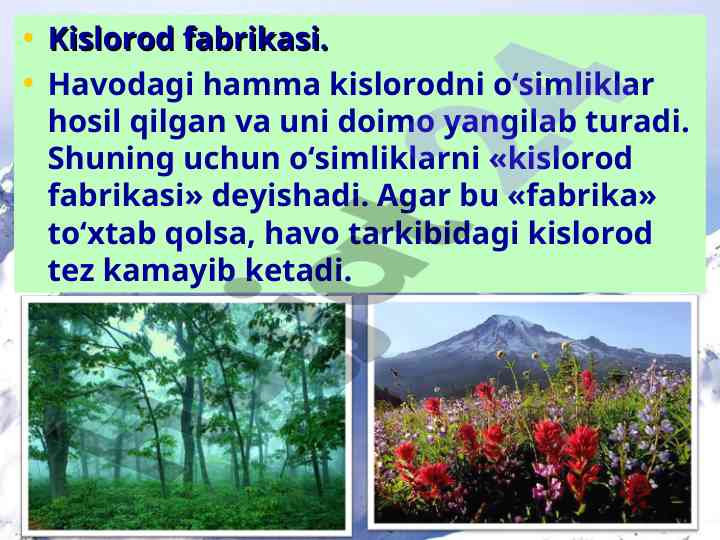 • Kislorod fabrikasi.
• Havodagi hamma kislorodni oʻsimliklar hosil qilgan va uni doimo yangilab turadi. Shuning uchun oʻsimliklarni «kislorod fabrikasi» deyishadi. Agar bu «fabrika» toʻxtab qolsa, havo tarkibidagi kislorod tez kamayib ketadi.